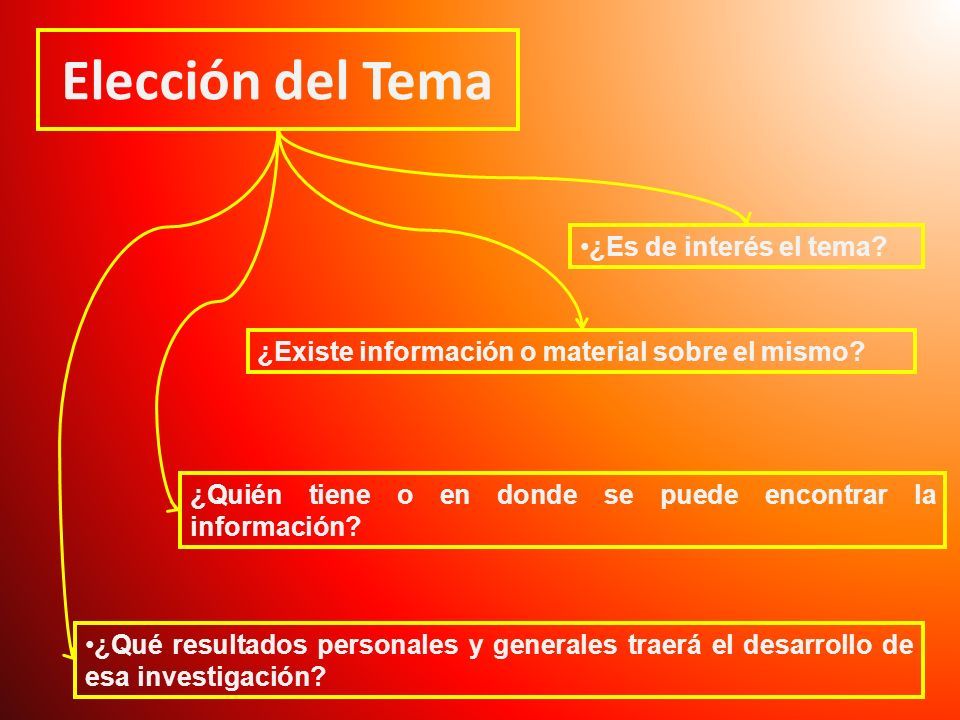 Elección del Tema

•¿Es de interés el tema?

¿Existe información o material sobre el mismo?

¿Quién tiene o en donde se puede encontrar la información?

•¿Qué resultados personales y generales traerá el desarrollo de esa investigación?